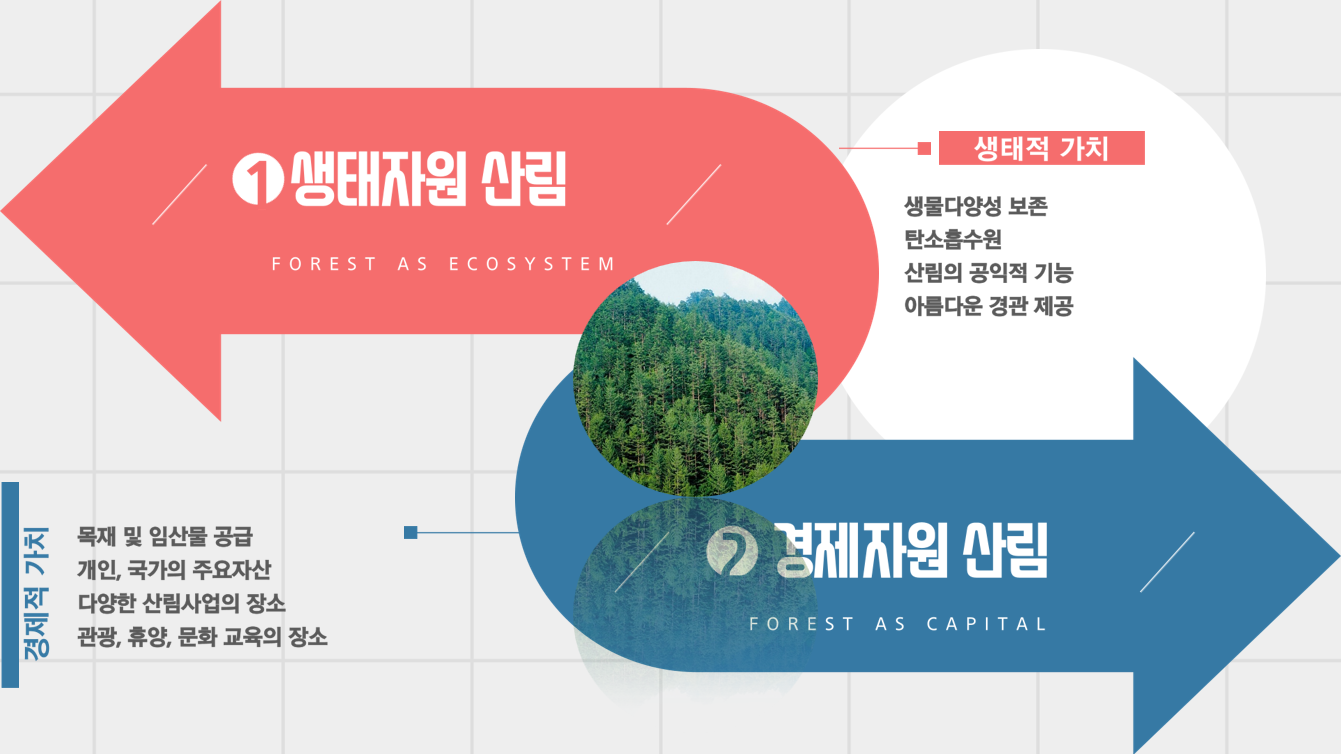 1 생태자원 산림

FOREST AS ECOSYSTEM

생태적 가치

생물다양성 보존
탄소흡수원
산림의 공익적 기능
아름다운 경관 제공

경제적 가치

목재 및 임산물 공급
개인, 국가의 주요자산
다양한 산림사업의 장소
관광, 휴양, 문화 교육의 장소

2 경제자원 산림

FOREST AS CAPITAL